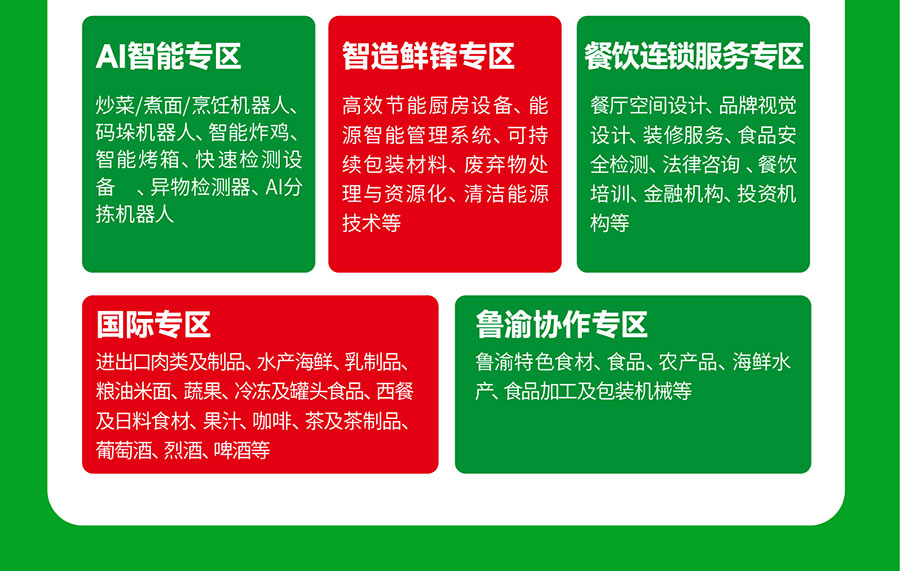 AI智能专区

炒菜/煮面/烹饪机器人、码垛机器人、智能炸鸡、智能烤箱、快速检测设备 、异物检测器、AI分拣机器人

智造鲜锋专区

高效节能厨房设备、能源智能管理系统、可持续包装材料、废弃物处理与资源化、清洁能源技术等

餐饮连锁服务专区

餐厅空间设计、品牌视觉设计、装修服务、食品安全检测、法律咨询 、餐饮培训、金融机构、投资机构等

国际专区

进出口肉类及制品、水产海鲜、乳制品、粮油米面、蔬果、冷冻及罐头食品、西餐及日料食材、果汁、咖啡、茶及茶制品、葡萄酒、烈酒、啤酒等

鲁渝协作专区

鲁渝特色食材、食品、农产品、海鲜水产、食品加工及包装机械等